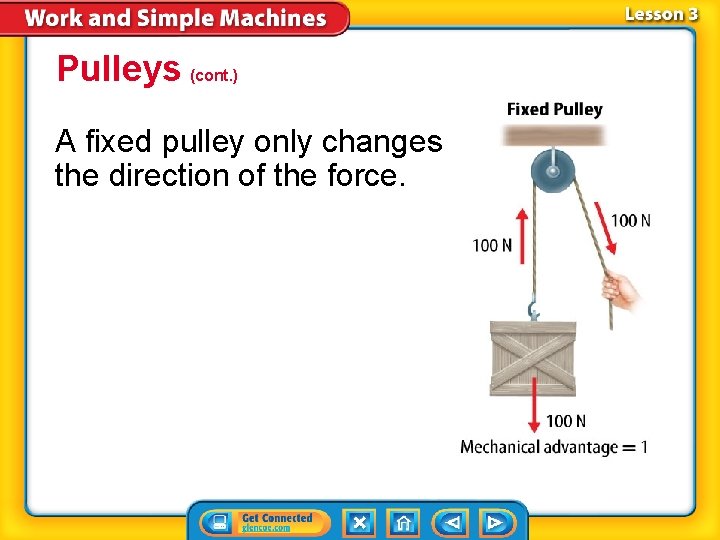 Work and Simple Machines

Lesson 3

Pulleys (cont.)

A fixed pulley only changes the direction of the force.

Fixed Pulley

100 N

100 N

100 N

Mechanical advantage = 1

Get Connected
glencoe.com